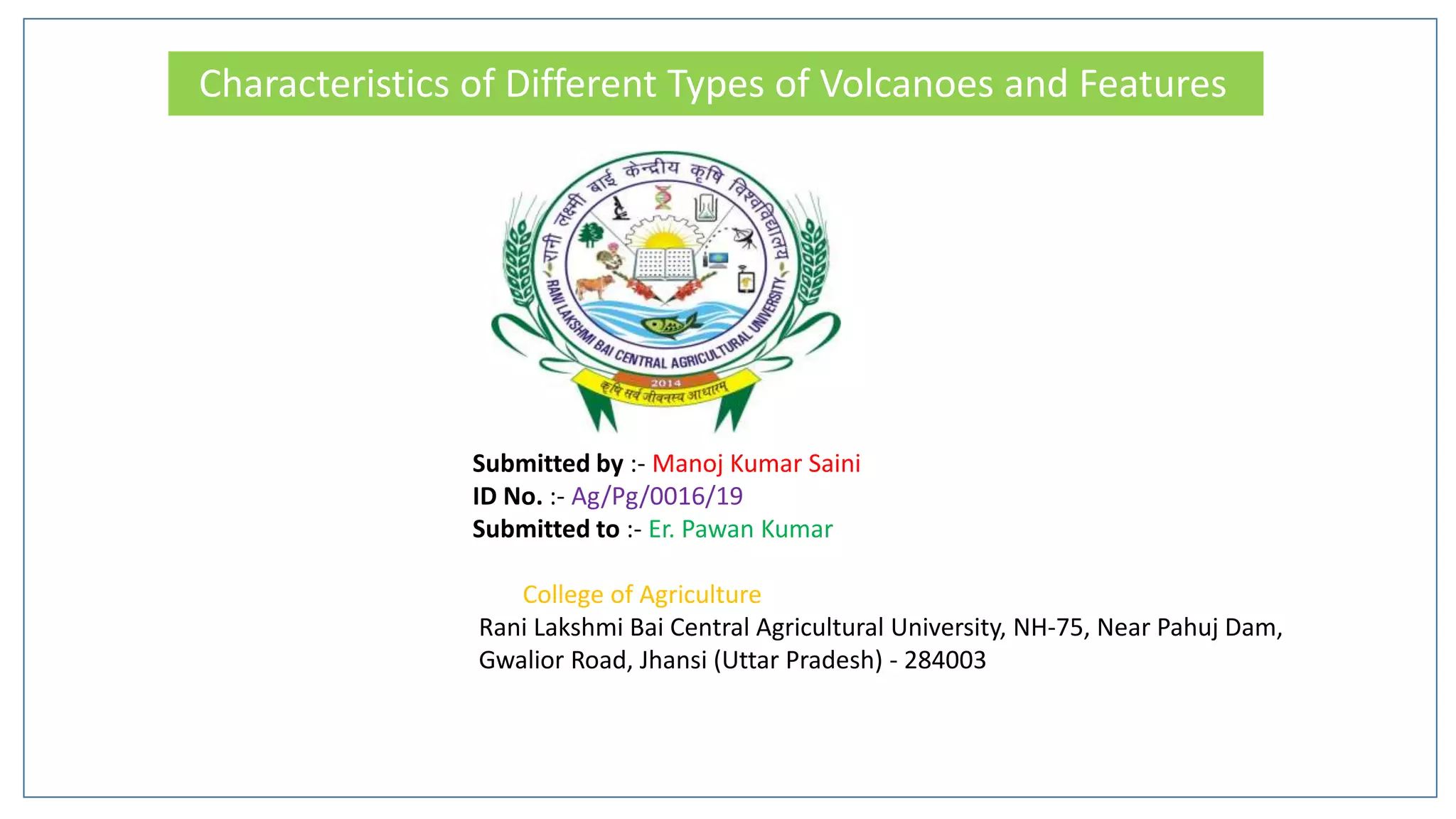 Characteristics of Different Types of Volcanoes and Features

रानी लक्ष्मी बाई केन्द्रीय कृषि विश्वविद्यालय
RANI LAKSHMI BAI CENTRAL AGRICULTURAL UNIVERSITY
2014
कृषि सर्व जीवनस्य आधारम्

Submitted by :- Manoj Kumar Saini
ID No. :- Ag/Pg/0016/19
Submitted to :- Er. Pawan Kumar

College of Agriculture
Rani Lakshmi Bai Central Agricultural University, NH-75, Near Pahuj Dam, Gwalior Road, Jhansi (Uttar Pradesh) - 284003